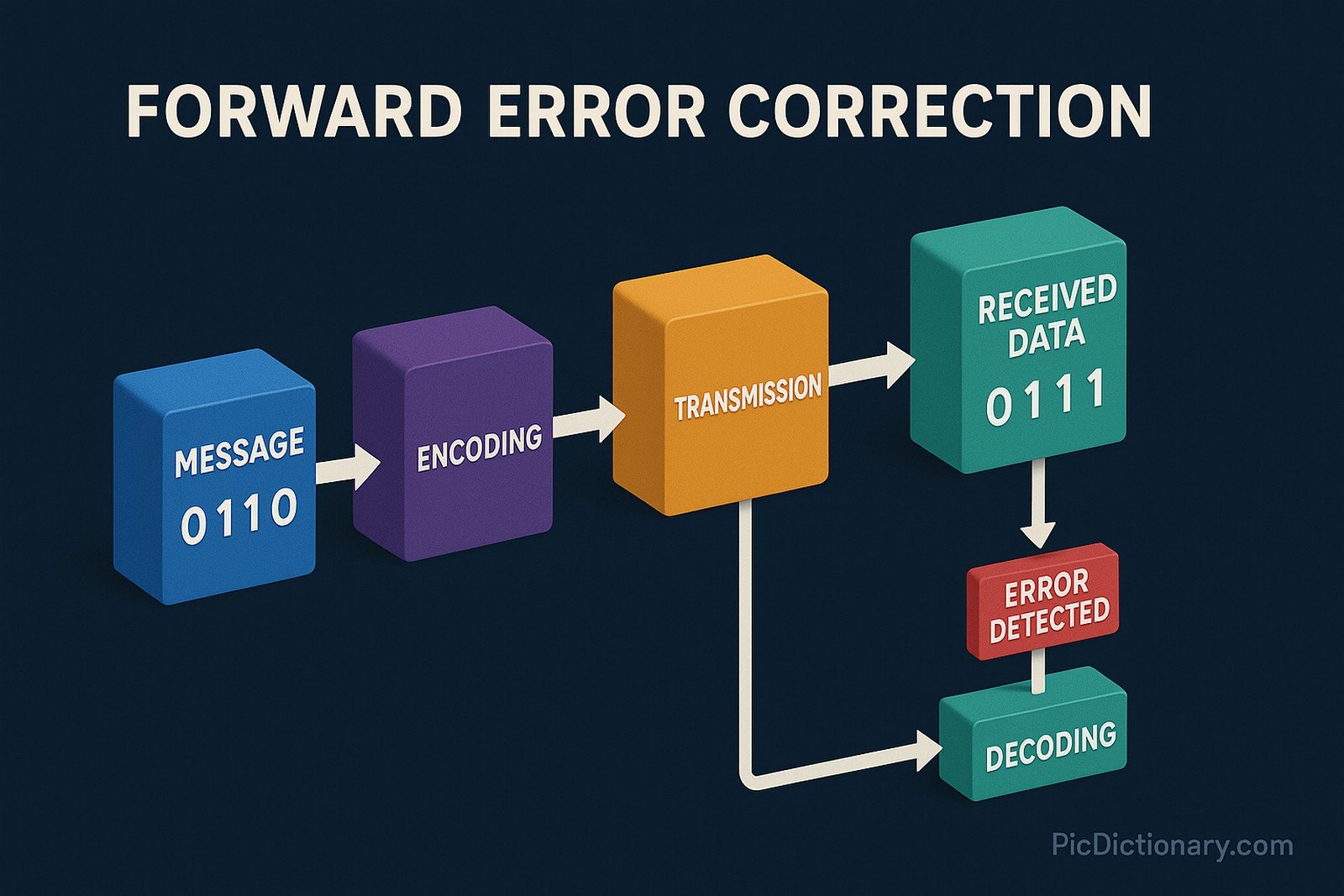 FORWARD ERROR CORRECTION

MESSAGE
0110

ENCODING

TRANSMISSION

RECEIVED DATA
0111

ERROR DETECTED

DECODING

PicDictionary.com